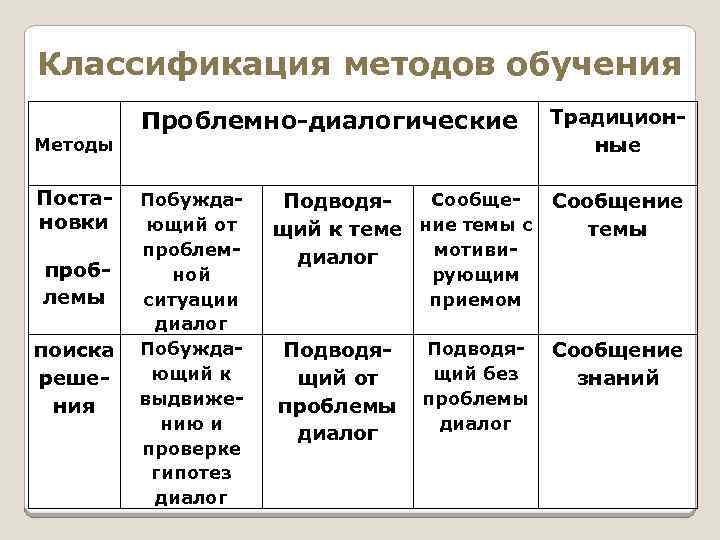 Классификация методов обучения

| Методы | Проблемно-диалогические | | | Традиционные |
|---|---|---|---|---|
| Постановки проблемы | Побуждающий от проблемной ситуации диалог | Подводящий к теме диалог | Сообщение темы с мотивирующим приемом | Сообщение темы |
| поиска решения | Побуждающий к выдвижению и проверке гипотез диалог | Подводящий от проблемы диалог | Подводящий без проблемы диалог | Сообщение знаний |